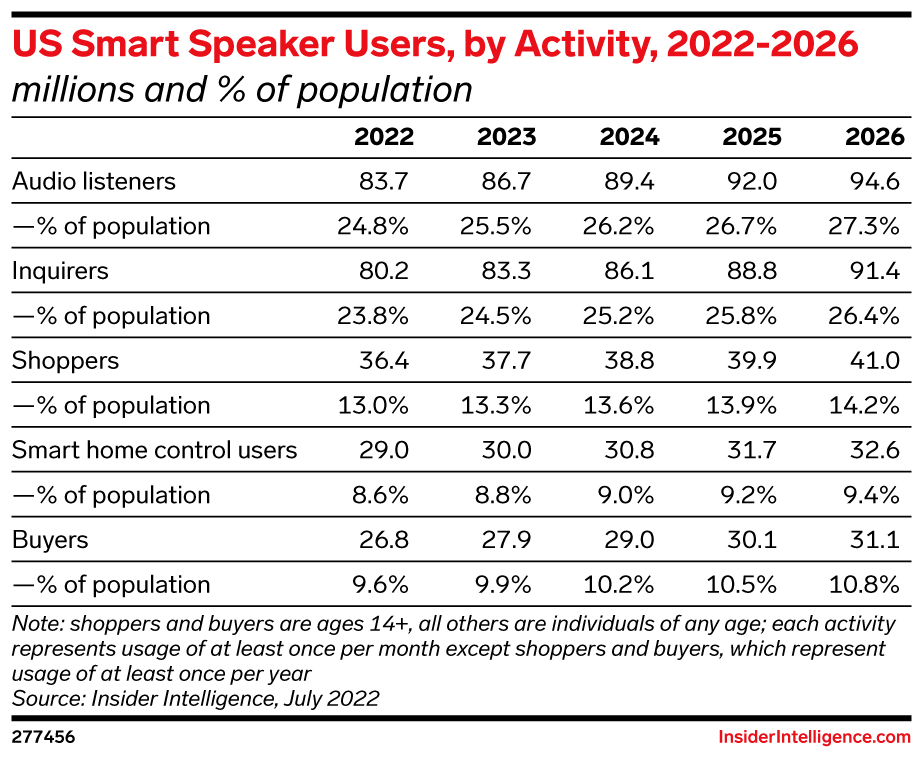 US Smart Speaker Users, by Activity, 2022-2026
millions and % of population

| | 2022 | 2023 | 2024 | 2025 | 2026 |
|---|---|---|---|---|---|
| Audio listeners | 83.7 | 86.7 | 89.4 | 92.0 | 94.6 |
| —% of population | 24.8% | 25.5% | 26.2% | 26.7% | 27.3% |
| Inquirers | 80.2 | 83.3 | 86.1 | 88.8 | 91.4 |
| —% of population | 23.8% | 24.5% | 25.2% | 25.8% | 26.4% |
| Shoppers | 36.4 | 37.7 | 38.8 | 39.9 | 41.0 |
| —% of population | 13.0% | 13.3% | 13.6% | 13.9% | 14.2% |
| Smart home control users | 29.0 | 30.0 | 30.8 | 31.7 | 32.6 |
| —% of population | 8.6% | 8.8% | 9.0% | 9.2% | 9.4% |
| Buyers | 26.8 | 27.9 | 29.0 | 30.1 | 31.1 |
| —% of population | 9.6% | 9.9% | 10.2% | 10.5% | 10.8% |

Note: shoppers and buyers are ages 14+, all others are individuals of any age; each activity represents usage of at least once per month except shoppers and buyers, which represent usage of at least once per year
Source: Insider Intelligence, July 2022

277456

InsiderIntelligence.com